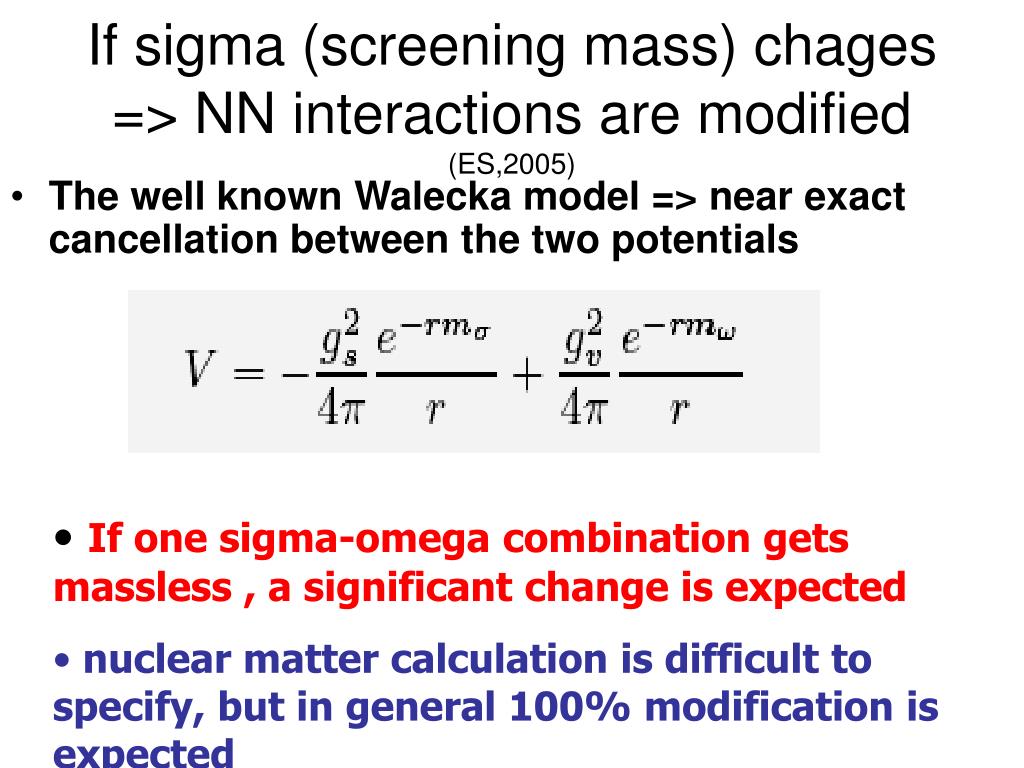 If sigma (screening mass) chages => NN interactions are modified

(ES,2005)

• The well known Walecka model => near exact cancellation between the two potentials

$V = -\frac{g_s^2}{4\pi}\frac{e^{-rm_\sigma}}{r} + \frac{g_v^2}{4\pi}\frac{e^{-rm_\omega}}{r}$

• If one sigma-omega combination gets massless , a significant change is expected

• nuclear matter calculation is difficult to specify, but in general 100% modification is expected